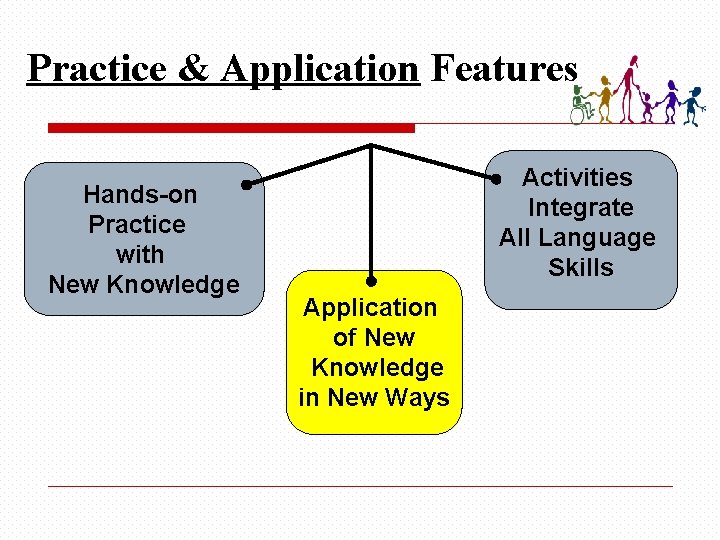 Practice & Application Features

Hands-on Practice with New Knowledge

Application of New Knowledge in New Ways

Activities Integrate All Language Skills